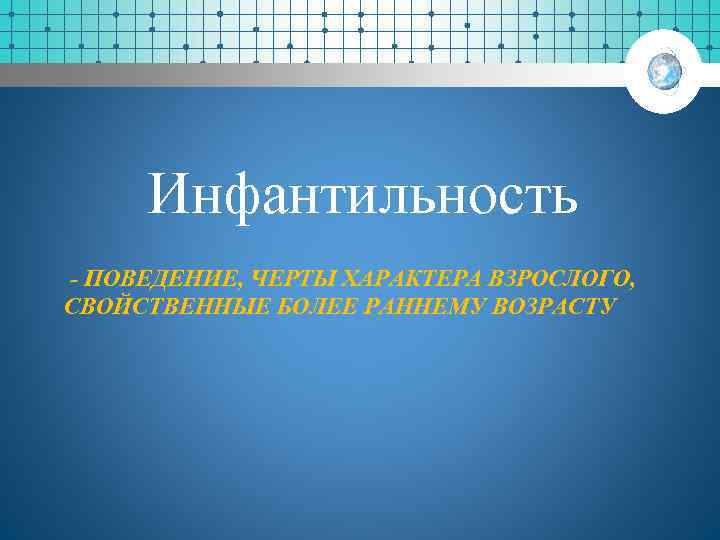 Инфантильность

- ПОВЕДЕНИЕ, ЧЕРТЫ ХАРАКТЕРА ВЗРОСЛОГО, СВОЙСТВЕННЫЕ БОЛЕЕ РАННЕМУ ВОЗРАСТУ